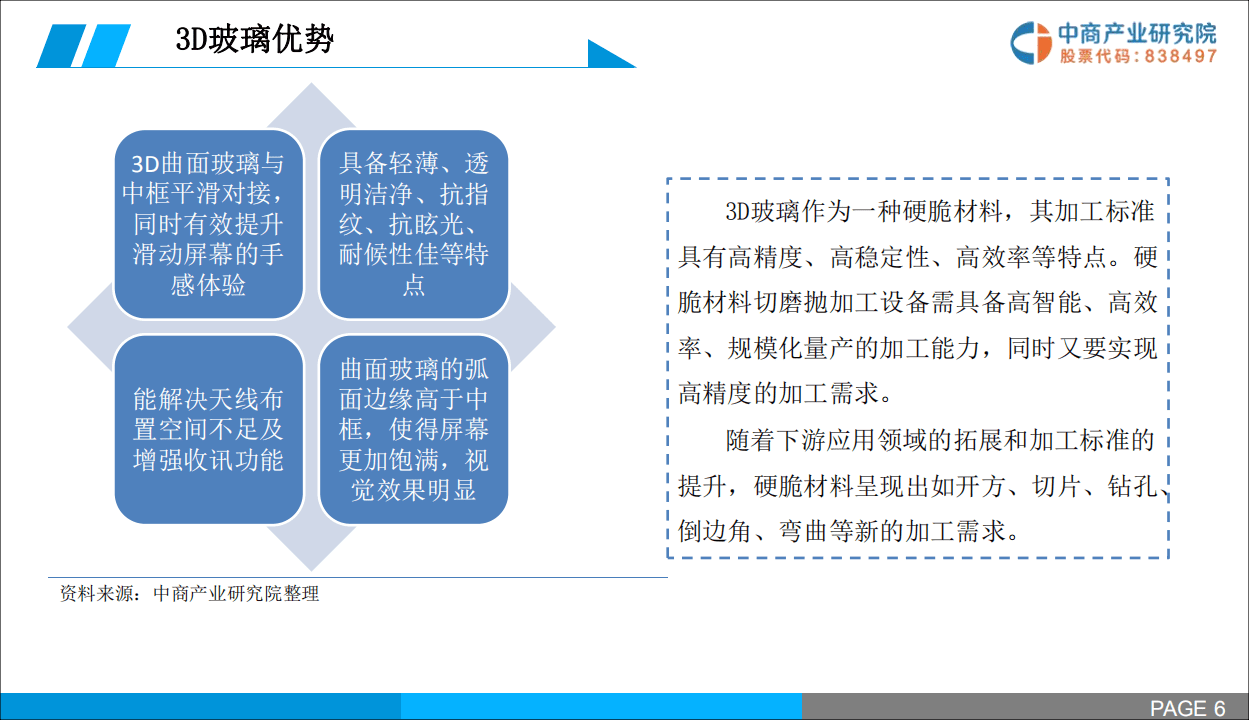 3D玻璃优势

中商产业研究院
股票代码：838497

3D曲面玻璃与中框平滑对接，同时有效提升滑动屏幕的手感体验

具备轻薄、透明洁净、抗指纹、抗眩光、耐候性佳等特点

能解决天线布置空间不足及增强收讯功能

曲面玻璃的弧面边缘高于中框，使得屏幕更加饱满，视觉效果明显

3D玻璃作为一种硬脆材料，其加工标准具有高精度、高稳定性、高效率等特点。硬脆材料切磨抛加工设备需具备高智能、高效率、规模化量产的加工能力，同时又要实现高精度的加工需求。

随着下游应用领域的拓展和加工标准的提升，硬脆材料呈现出如开方、切片、钻孔、倒边角、弯曲等新的加工需求。

资料来源：中商产业研究院整理

PAGE 6